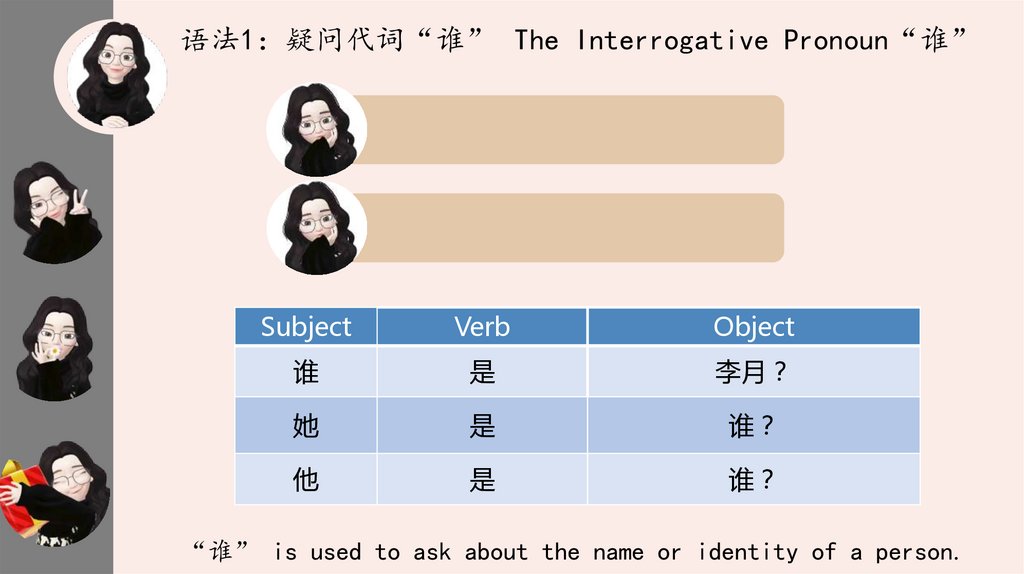 语法1：疑问代词“谁” The Interrogative Pronoun“谁”

| Subject | Verb | Object |
|---|---|---|
| 谁 | 是 | 李月？ |
| 她 | 是 | 谁？ |
| 他 | 是 | 谁？ |

“谁” is used to ask about the name or identity of a person.